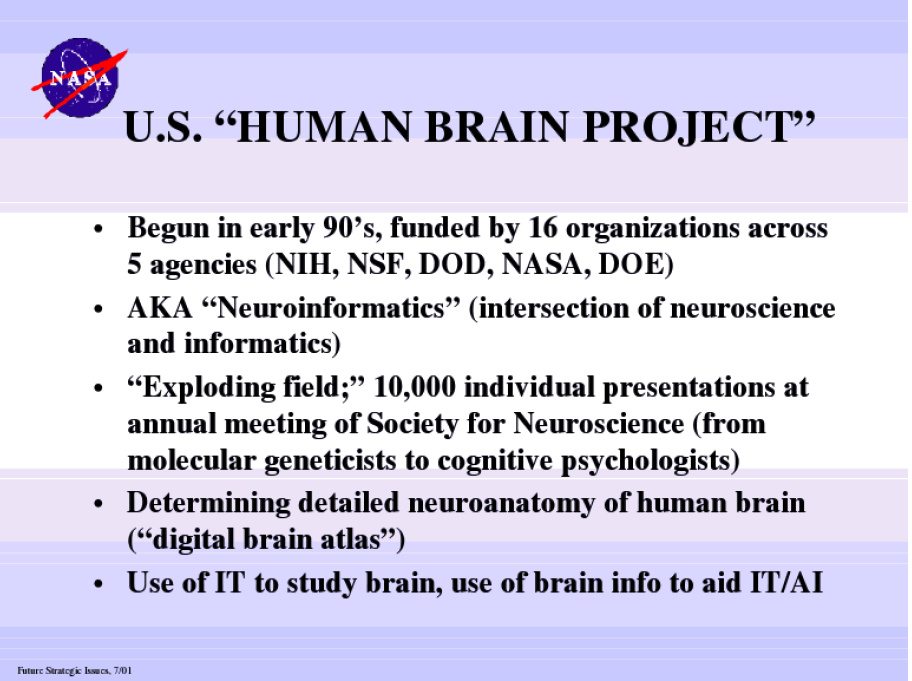 NASA

U.S. “HUMAN BRAIN PROJECT”

• Begun in early 90’s, funded by 16 organizations across 5 agencies (NIH, NSF, DOD, NASA, DOE)
• AKA “Neuroinformatics” (intersection of neuroscience and informatics)
• “Exploding field;” 10,000 individual presentations at annual meeting of Society for Neuroscience (from molecular geneticists to cognitive psychologists)
• Determining detailed neuroanatomy of human brain (“digital brain atlas”)
• Use of IT to study brain, use of brain info to aid IT/AI

Future Strategic Issues, 7/01